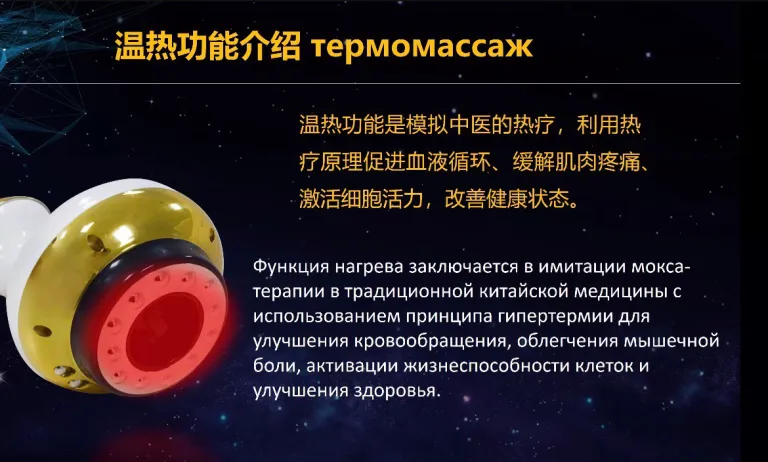 温热功能介绍 термомассаж

温热功能是模拟中医的热疗，利用热疗原理促进血液循环、缓解肌肉疼痛、激活细胞活力，改善健康状态。

Функция нагрева заключается в имитации мокса-терапии в традиционной китайской медицины с использованием принципа гипертермии для улучшения кровообращения, облегчения мышечной боли, активации жизнеспособности клеток и улучшения здоровья.